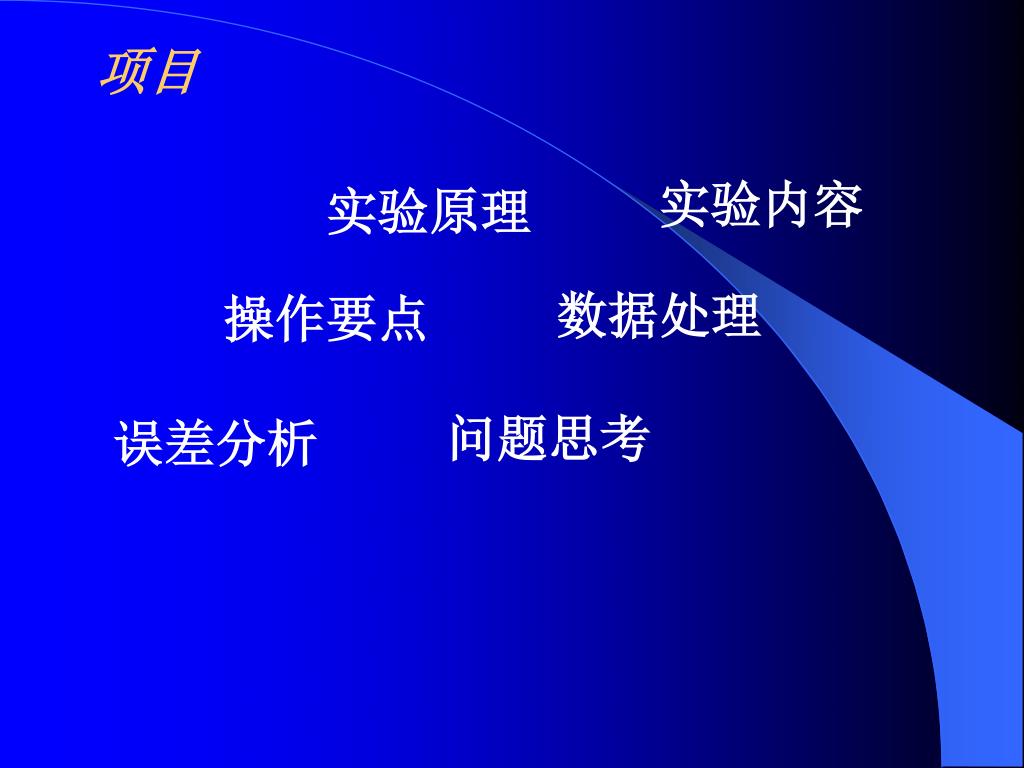 项目

实验原理 实验内容

操作要点 数据处理

误差分析 问题思考